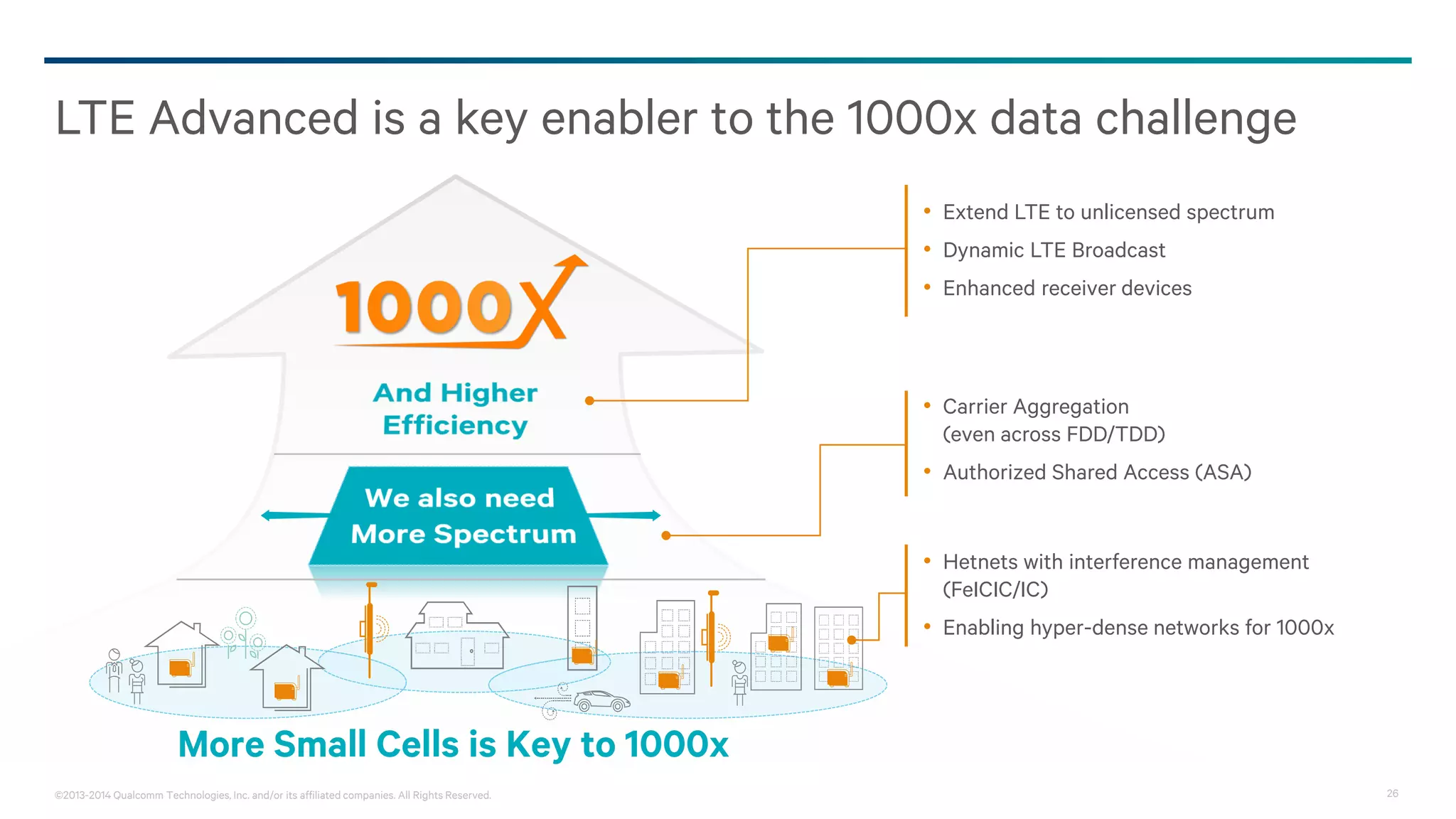 LTE Advanced is a key enabler to the 1000x data challenge

1000X

And Higher Efficiency

We also need More Spectrum

More Small Cells is Key to 1000x

• Extend LTE to unlicensed spectrum
• Dynamic LTE Broadcast
• Enhanced receiver devices

• Carrier Aggregation (even across FDD/TDD)
• Authorized Shared Access (ASA)

• Hetnets with interference management (FeICIC/IC)
• Enabling hyper-dense networks for 1000x

©2013-2014 Qualcomm Technologies, Inc. and/or its affiliated companies. All Rights Reserved.

26